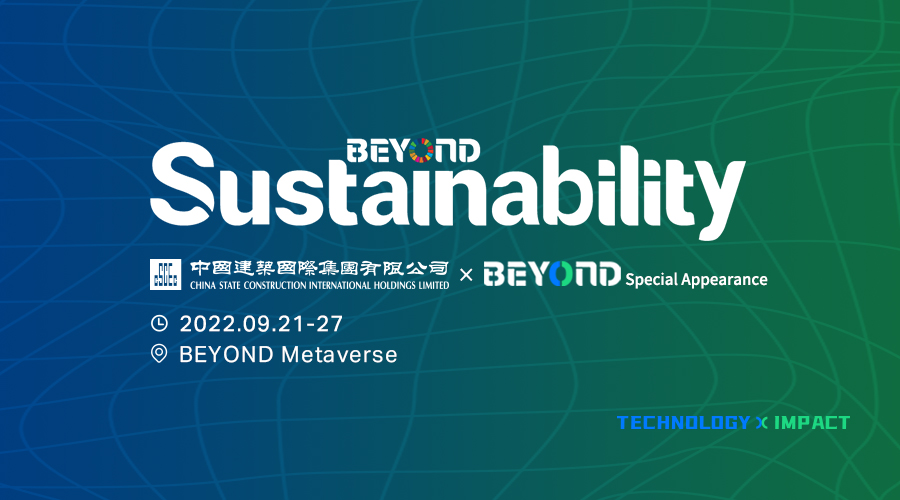 BEYOND
Sustainability

中國建築國際集團有限公司
CHINA STATE CONSTRUCTION INTERNATIONAL HOLDINGS LIMITED × BEYOND Special Appearance

2022.09.21-27
BEYOND Metaverse

TECHNOLOGY X IMPACT